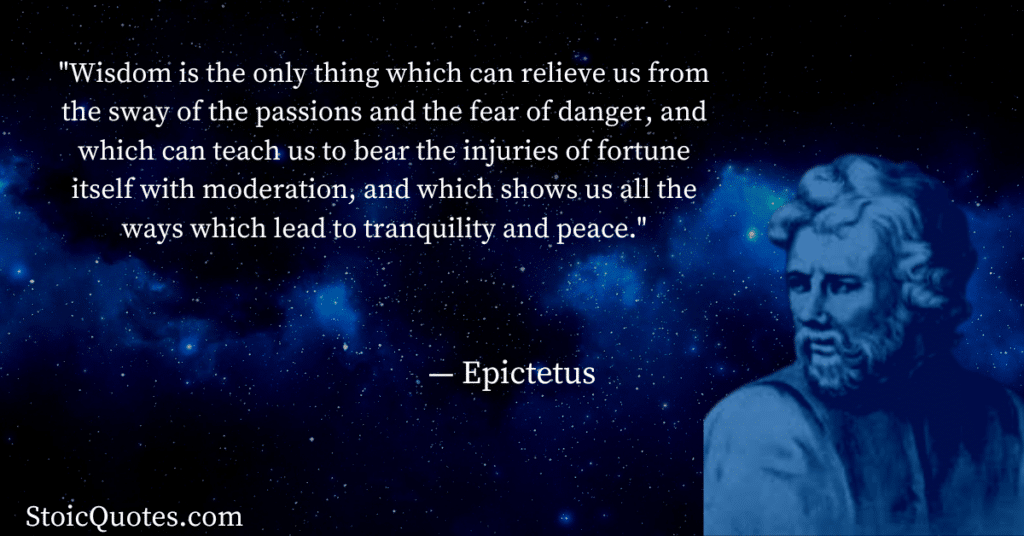 "Wisdom is the only thing which can relieve us from the sway of the passions and the fear of danger, and which can teach us to bear the injuries of fortune itself with moderation, and which shows us all the ways which lead to tranquility and peace."

— Epictetus

StoicQuotes.com